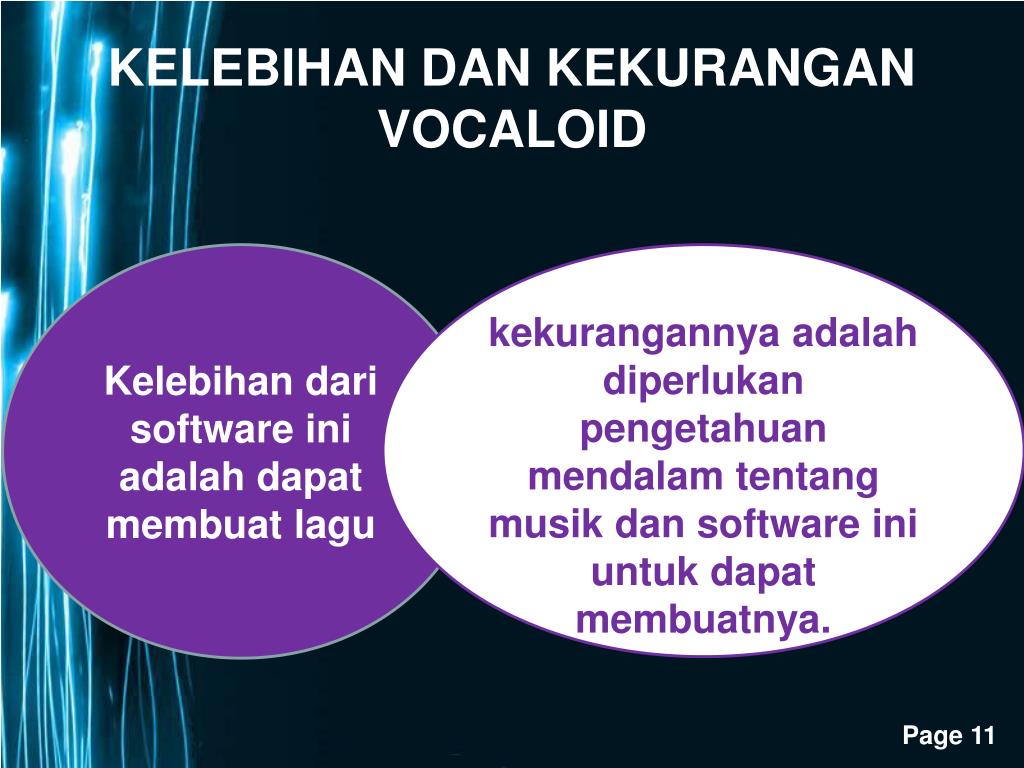 KELEBIHAN DAN KEKURANGAN VOCALOID

Kelebihan dari software ini adalah dapat membuat lagu

kekurangannya adalah diperlukan pengetahuan mendalam tentang musik dan software ini untuk dapat membuatnya.

Page 11